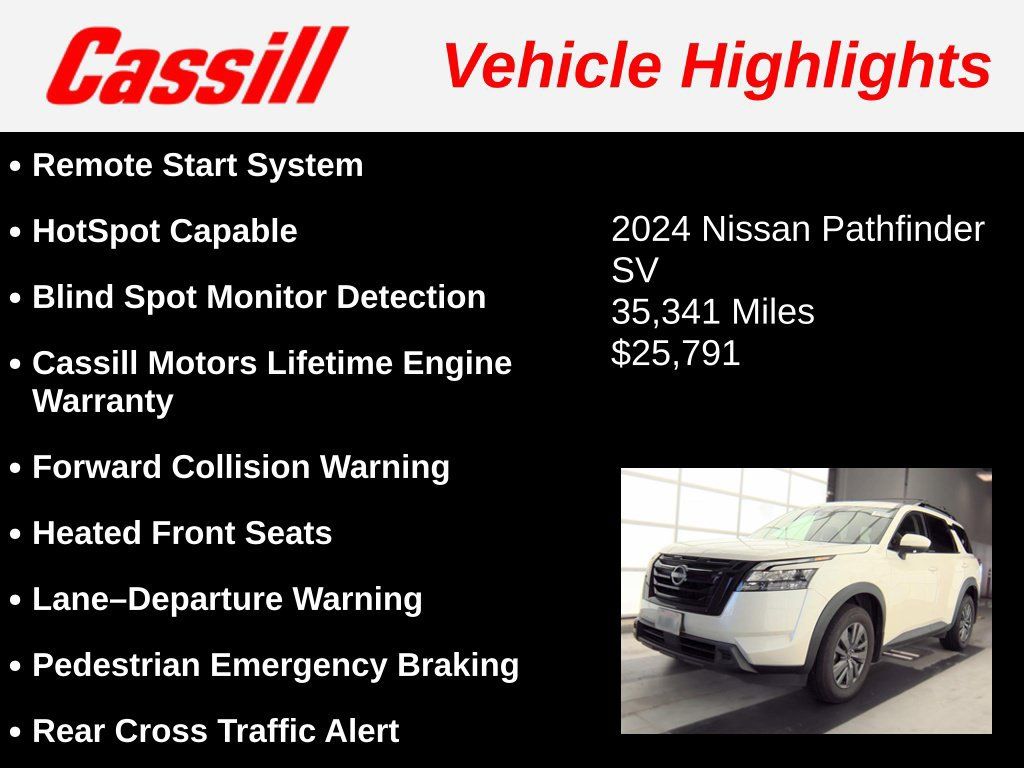 Cassill Vehicle Highlights

• Remote Start System
• HotSpot Capable
• Blind Spot Monitor Detection
• Cassill Motors Lifetime Engine Warranty
• Forward Collision Warning
• Heated Front Seats
• Lane–Departure Warning
• Pedestrian Emergency Braking
• Rear Cross Traffic Alert

2024 Nissan Pathfinder SV
35,341 Miles
$25,791